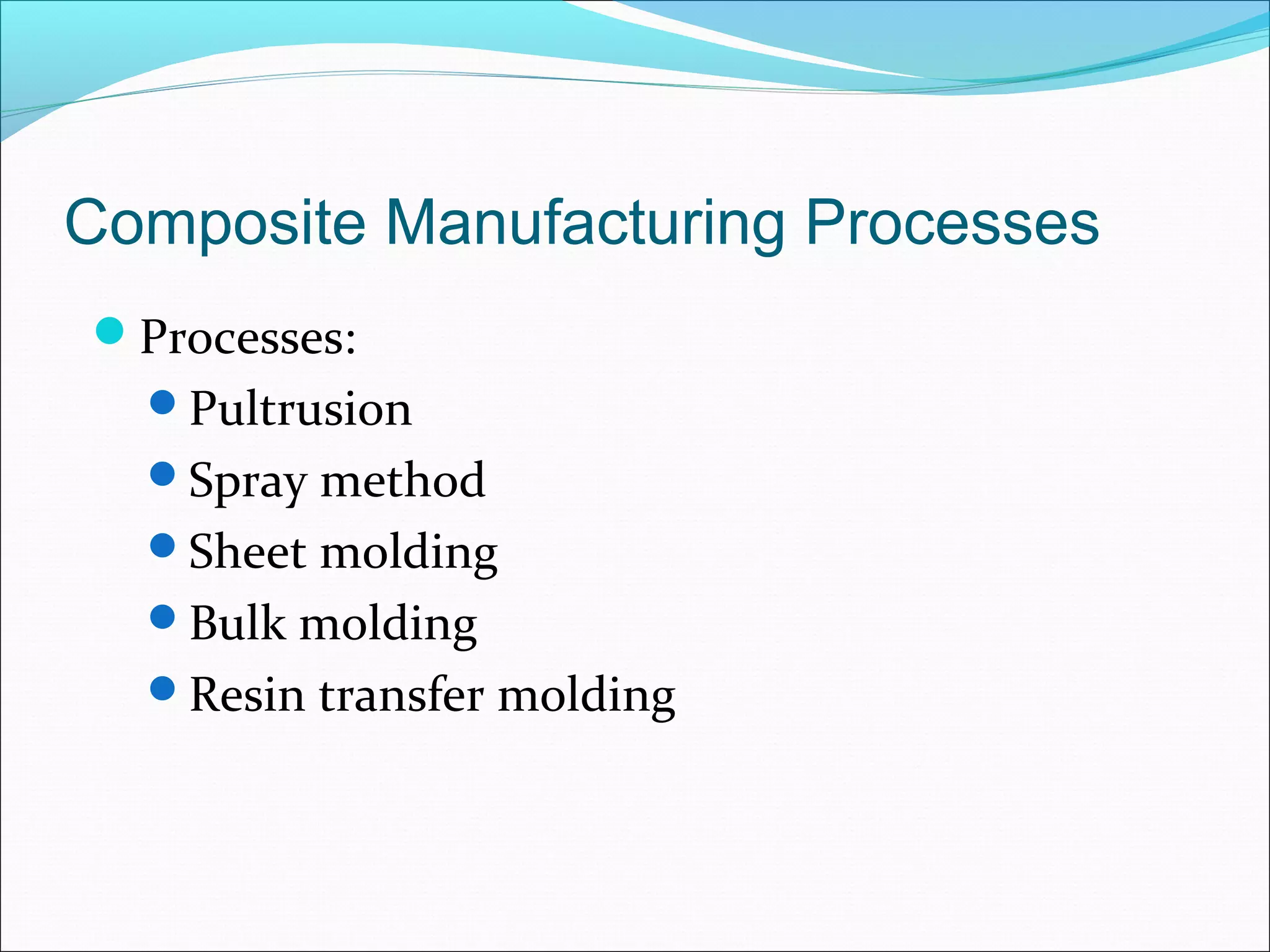 Composite Manufacturing Processes

- Processes:
  - Pultrusion
  - Spray method
  - Sheet molding
  - Bulk molding
  - Resin transfer molding